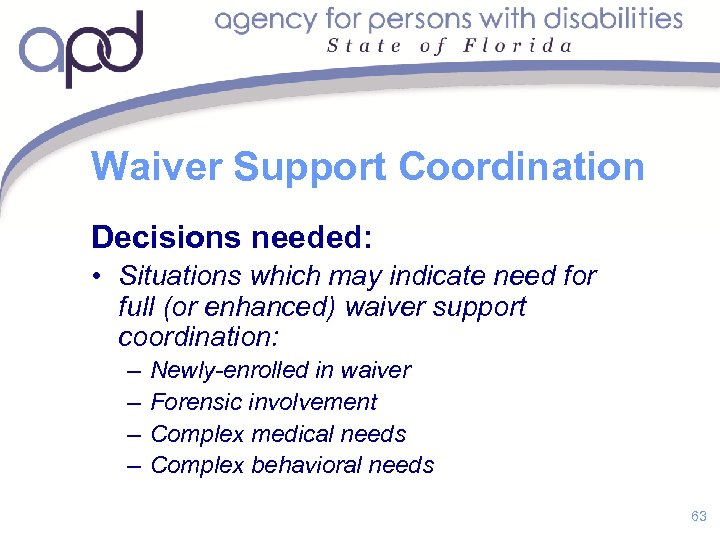 apd

agency for persons with disabilities
State of Florida

Waiver Support Coordination

Decisions needed:

• Situations which may indicate need for full (or enhanced) waiver support coordination:
– Newly-enrolled in waiver
– Forensic involvement
– Complex medical needs
– Complex behavioral needs

63